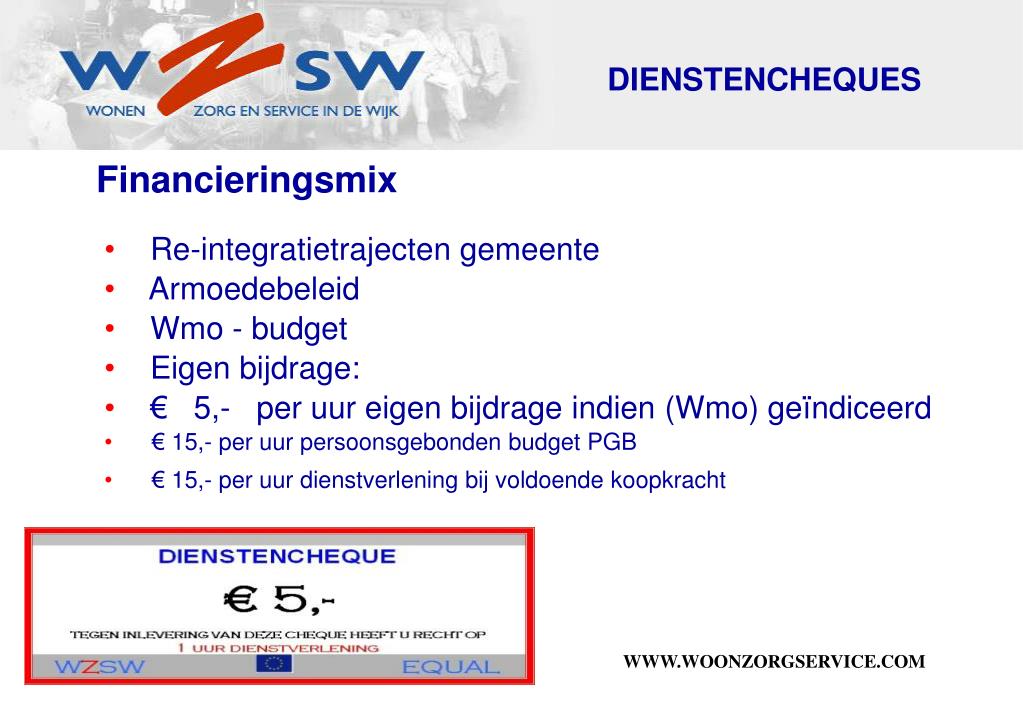 WZSW
WONEN ZORG EN SERVICE IN DE WIJK

DIENSTENCHEQUES

Financieringsmix

• Re-integratietrajecten gemeente
• Armoedebeleid
• Wmo - budget
• Eigen bijdrage:
• € 5,- per uur eigen bijdrage indien (Wmo) geïndiceerd
• € 15,- per uur persoonsgebonden budget PGB
• € 15,- per uur dienstverlening bij voldoende koopkracht

DIENSTENCHEQUE
€ 5,-
TEGEN INLEVERING VAN DEZE CHEQUE HEEFT U RECHT OP
1 UUR DIENSTVERLENING
WZSW EQUAL

WWW.WOONZORGSERVICE.COM